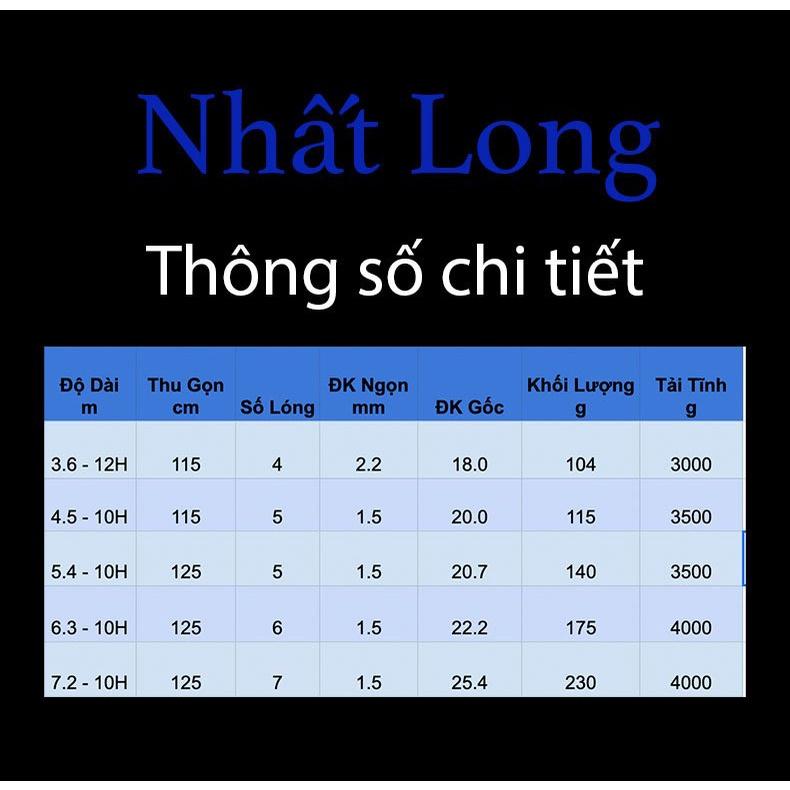 Nhất Long

Thông số chi tiết

| Độ Dài m | Thu Gọn cm | Số Lóng | ĐK Ngọn mm | ĐK Gốc | Khối Lượng g | Tải Tĩnh g |
|---|---|---|---|---|---|---|
| 3.6 - 12H | 115 | 4 | 2.2 | 18.0 | 104 | 3000 |
| 4.5 - 10H | 115 | 5 | 1.5 | 20.0 | 115 | 3500 |
| 5.4 - 10H | 125 | 5 | 1.5 | 20.7 | 140 | 3500 |
| 6.3 - 10H | 125 | 6 | 1.5 | 22.2 | 175 | 4000 |
| 7.2 - 10H | 125 | 7 | 1.5 | 25.4 | 230 | 4000 |